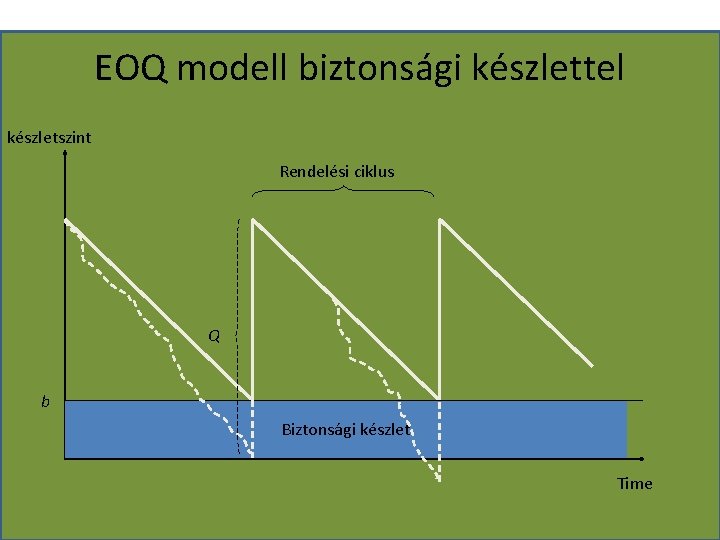 EOQ modell biztonsági készlettel

készletszint

Rendelési ciklus

Q

b

Biztonsági készlet

Time